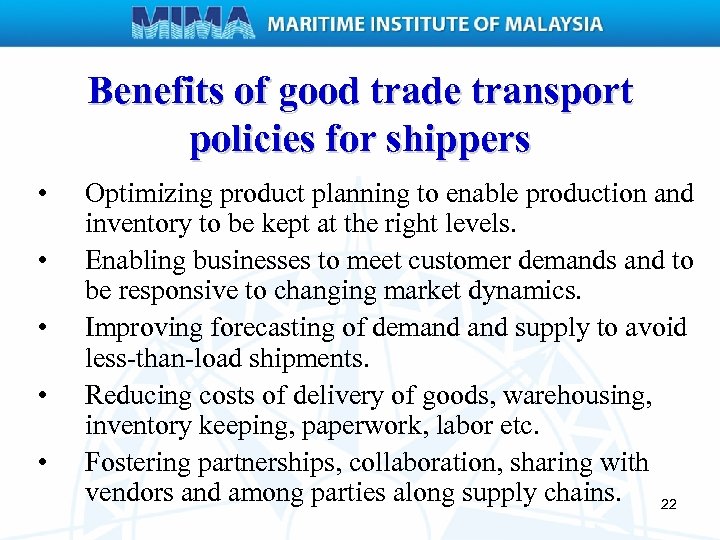 MIMA MARITIME INSTITUTE OF MALAYSIA

Benefits of good trade transport policies for shippers

• Optimizing product planning to enable production and inventory to be kept at the right levels.
• Enabling businesses to meet customer demands and to be responsive to changing market dynamics.
• Improving forecasting of demand and supply to avoid less-than-load shipments.
• Reducing costs of delivery of goods, warehousing, inventory keeping, paperwork, labor etc.
• Fostering partnerships, collaboration, sharing with vendors and among parties along supply chains.

22